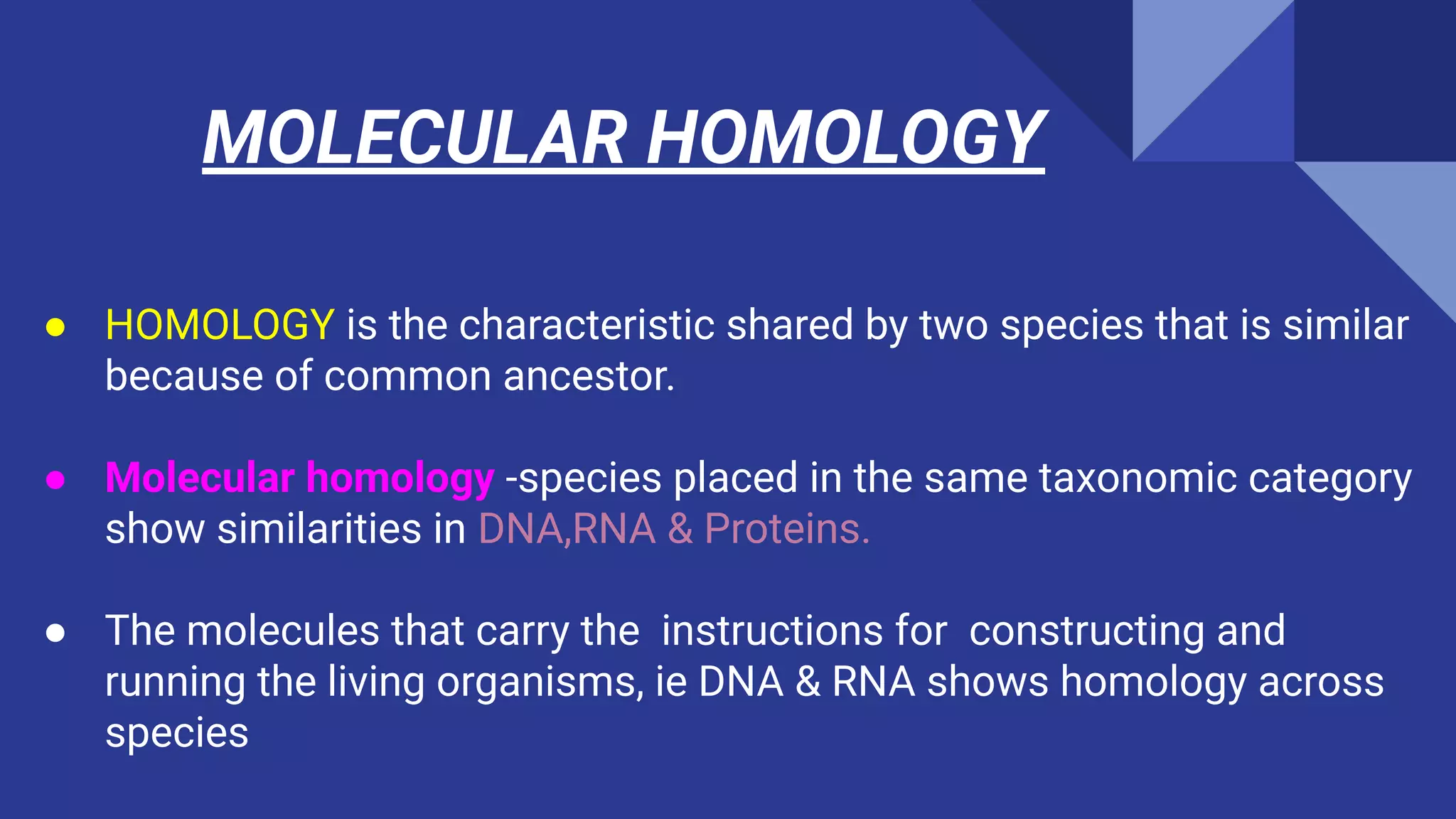 MOLECULAR HOMOLOGY

● HOMOLOGY is the characteristic shared by two species that is similar because of common ancestor.

● Molecular homology -species placed in the same taxonomic category show similarities in DNA,RNA & Proteins.

● The molecules that carry the instructions for constructing and running the living organisms, ie DNA & RNA shows homology across species